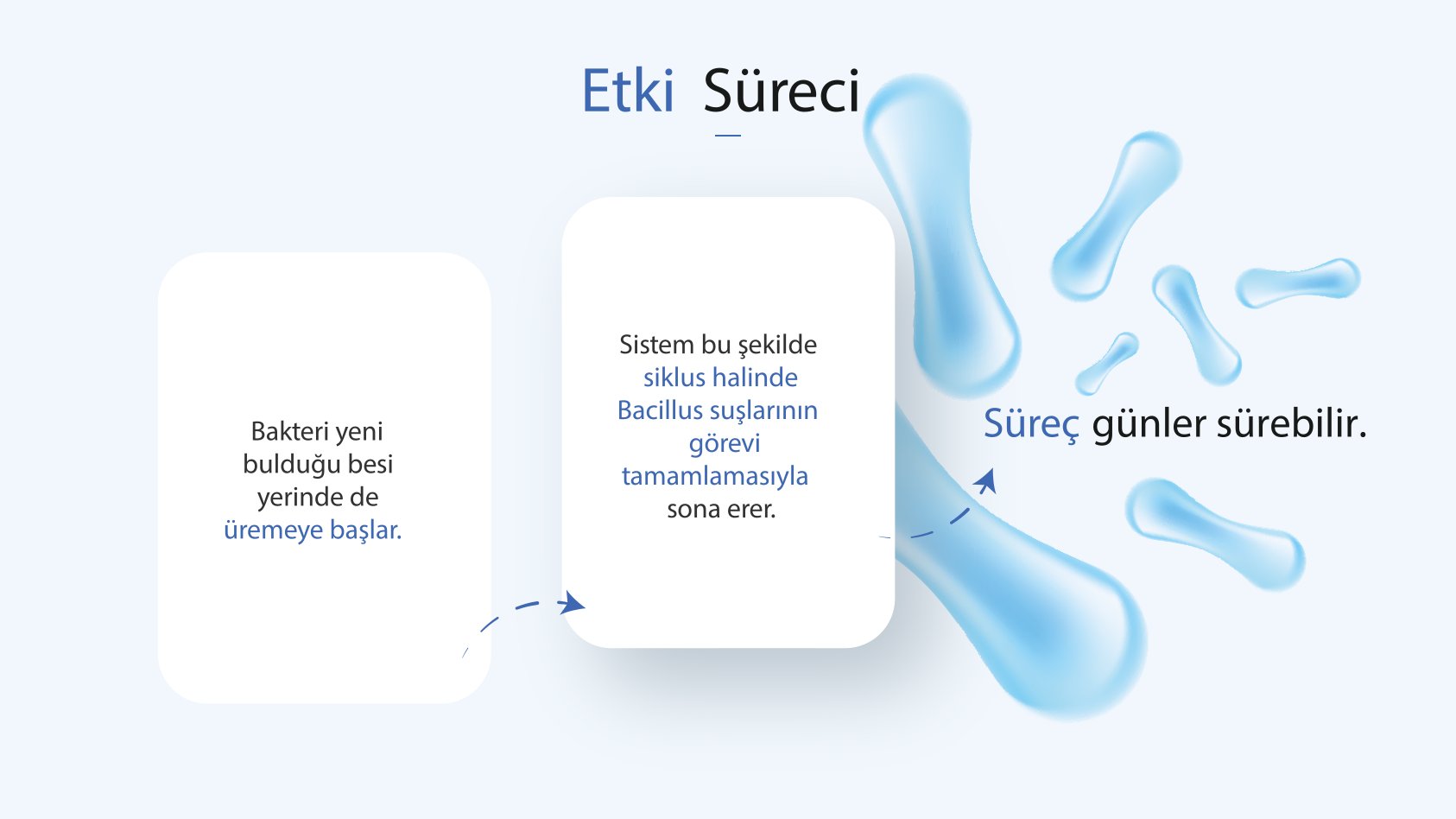 Etki Süreci

Bakteri yeni bulduğu besi yerinde de üremeye başlar.

Sistem bu şekilde siklus halinde Bacillus suşlarının görevi tamamlamasıyla sona erer.

Süreç günler sürebilir.